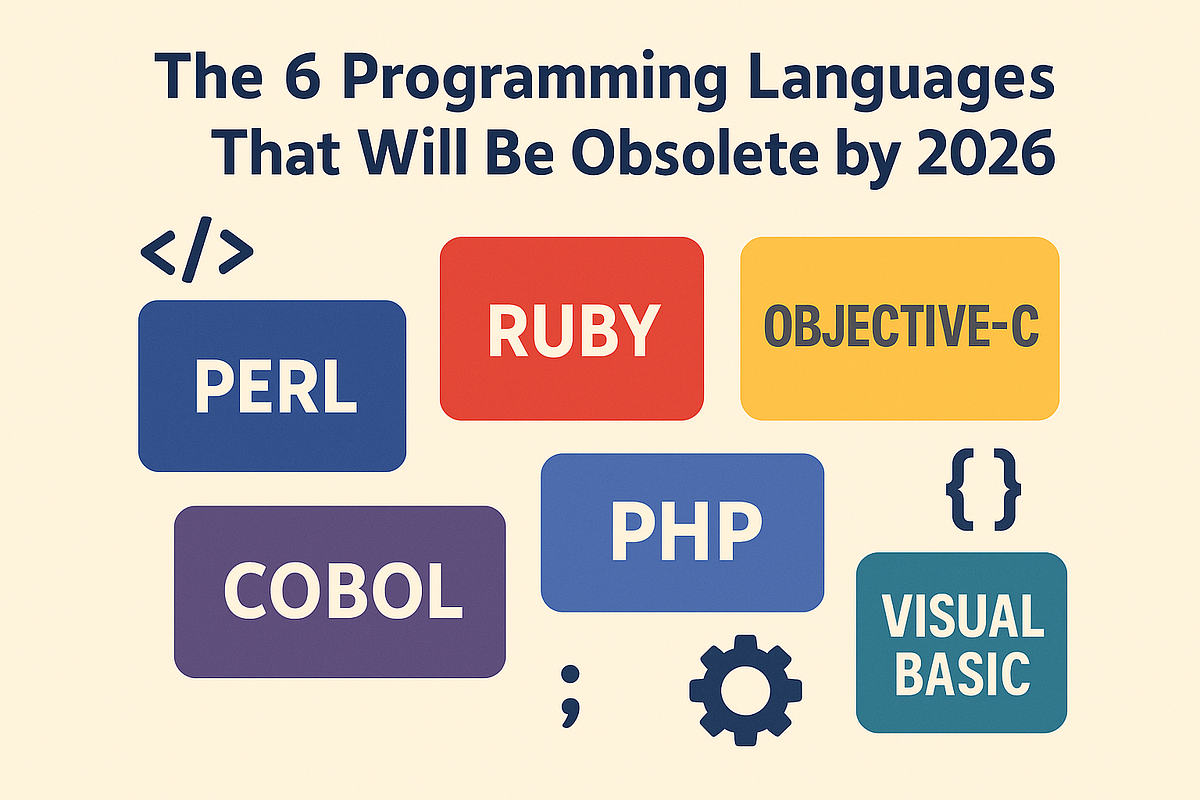 The 6 Programming Languages That Will Be Obsolete by 2026

</>

PERL

RUBY

OBJECTIVE-C

{ }

COBOL

PHP

VISUAL BASIC

;